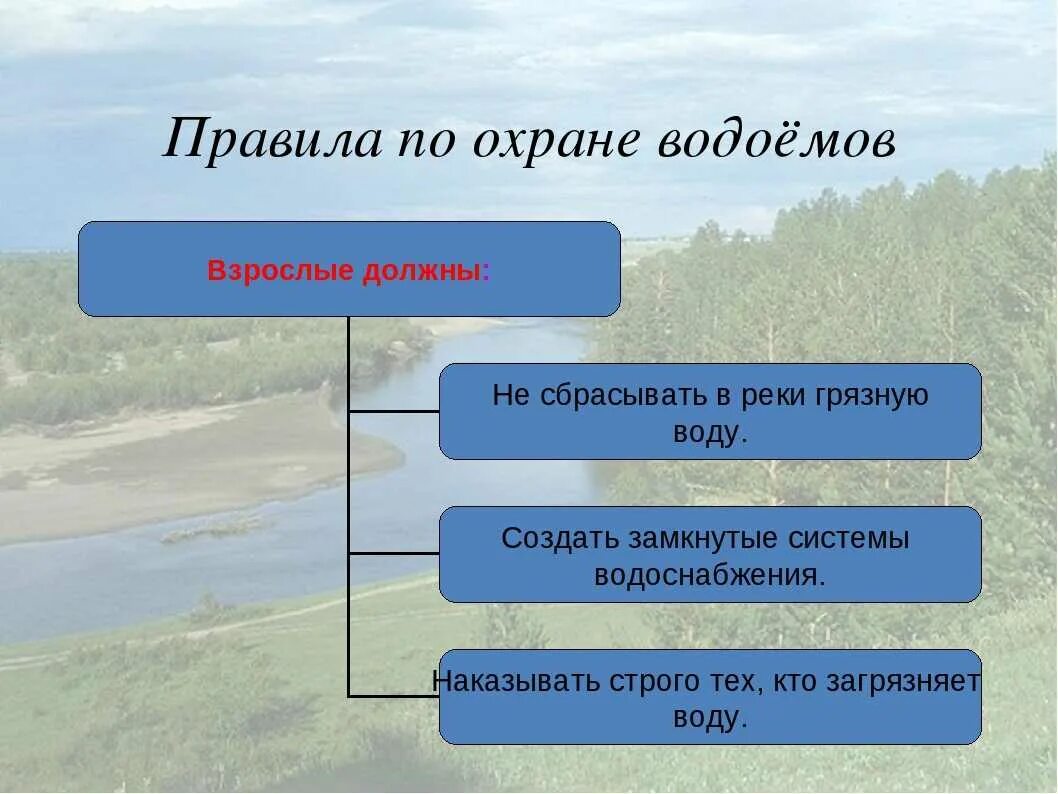 Правила по охране водоёмов

Взрослые должны:

Не сбрасывать в реки грязную воду.

Создать замкнутые системы водоснабжения.

Наказывать строго тех, кто загрязняет воду.